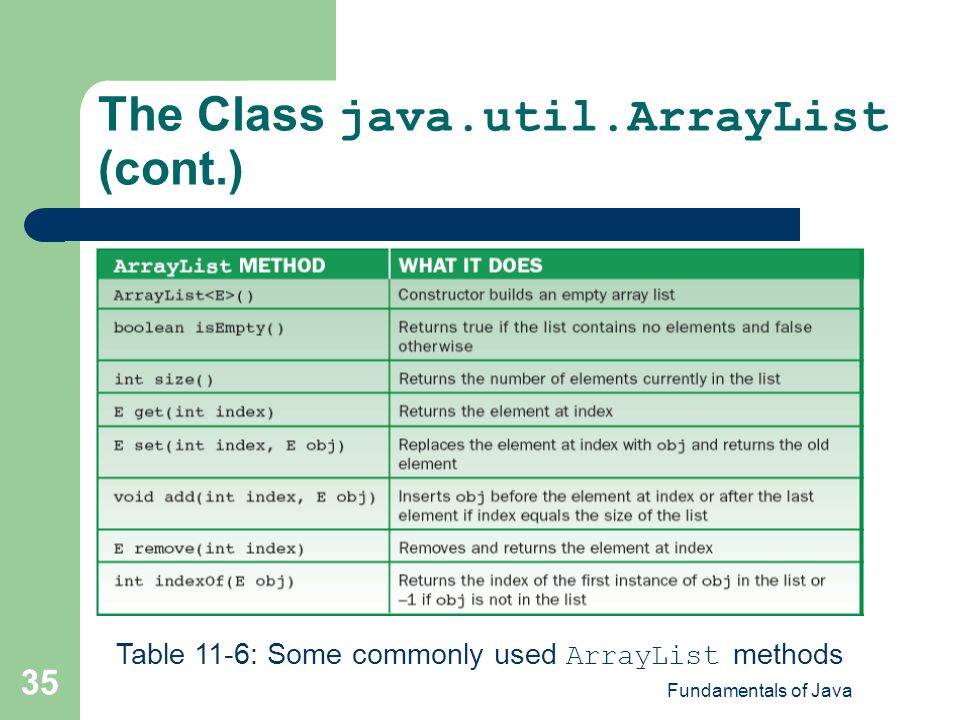 The Class java.util.ArrayList (cont.)

| ArrayList METHOD | WHAT IT DOES |
|---|---|
| ArrayList<E>() | Constructor builds an empty array list |
| boolean isEmpty() | Returns true if the list contains no elements and false otherwise |
| int size() | Returns the number of elements currently in the list |
| E get(int index) | Returns the element at index |
| E set(int index, E obj) | Replaces the element at index with obj and returns the old element |
| void add(int index, E obj) | Inserts obj before the element at index or after the last element if index equals the size of the list |
| E remove(int index) | Removes and returns the element at index |
| int indexOf(E obj) | Returns the index of the first instance of obj in the list or –1 if obj is not in the list |

Table 11-6: Some commonly used ArrayList methods

35

Fundamentals of Java